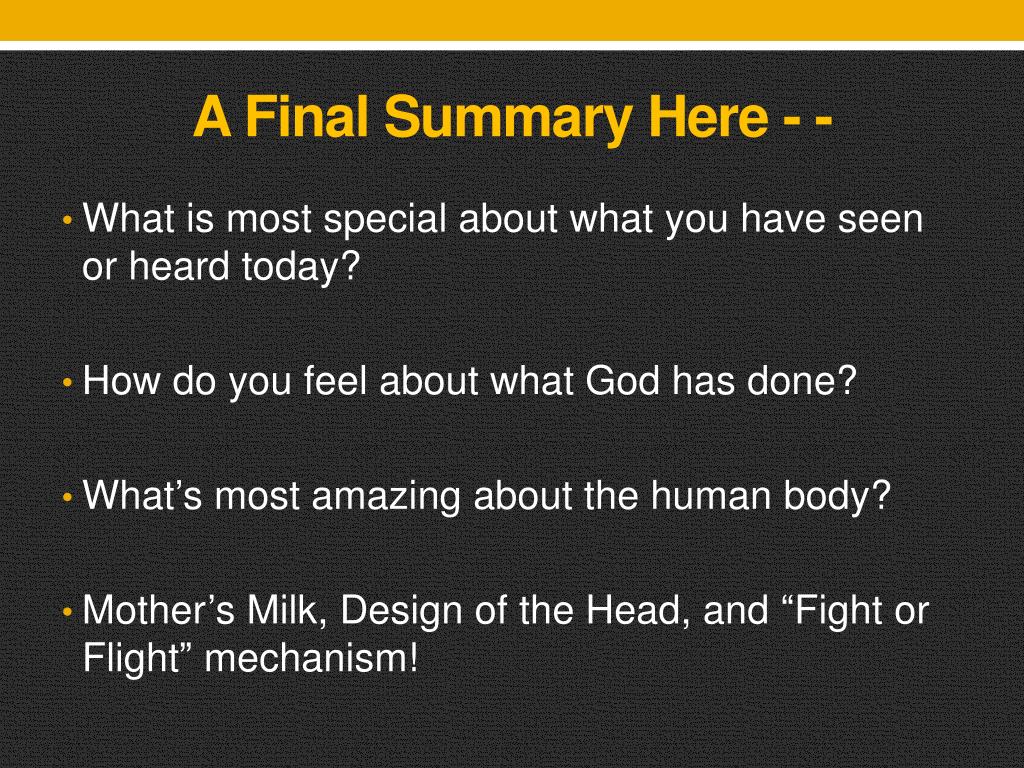 A Final Summary Here - -

• What is most special about what you have seen or heard today?

• How do you feel about what God has done?

• What’s most amazing about the human body?

• Mother’s Milk, Design of the Head, and “Fight or Flight” mechanism!